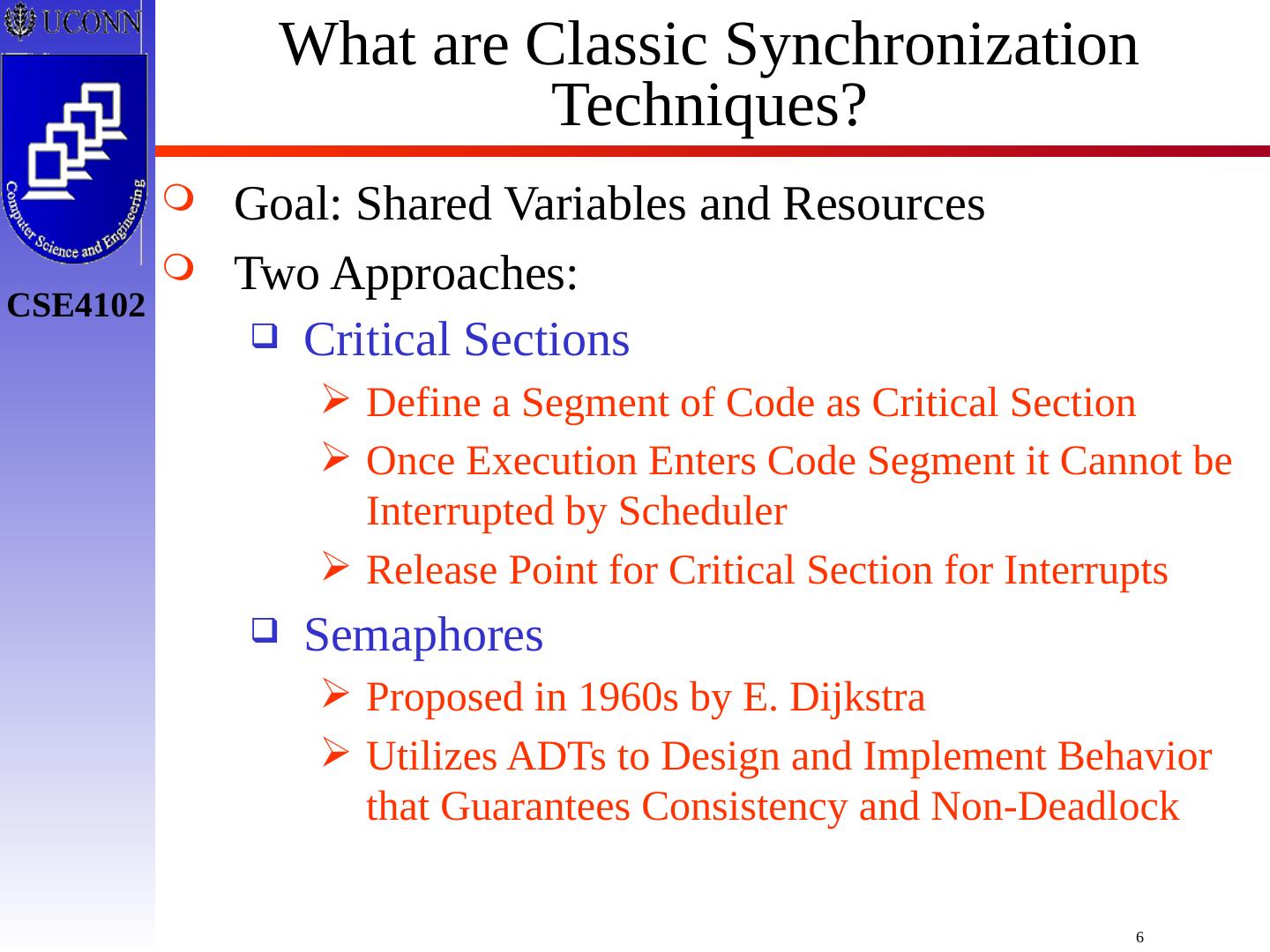 UCONN

Computer Science and Engineering

CSE4102

What are Classic Synchronization Techniques?

Goal: Shared Variables and Resources

Two Approaches:

Critical Sections

Define a Segment of Code as Critical Section

Once Execution Enters Code Segment it Cannot be Interrupted by Scheduler

Release Point for Critical Section for Interrupts

Semaphores

Proposed in 1960s by E. Dijkstra

Utilizes ADTs to Design and Implement Behavior that Guarantees Consistency and Non-Deadlock

6